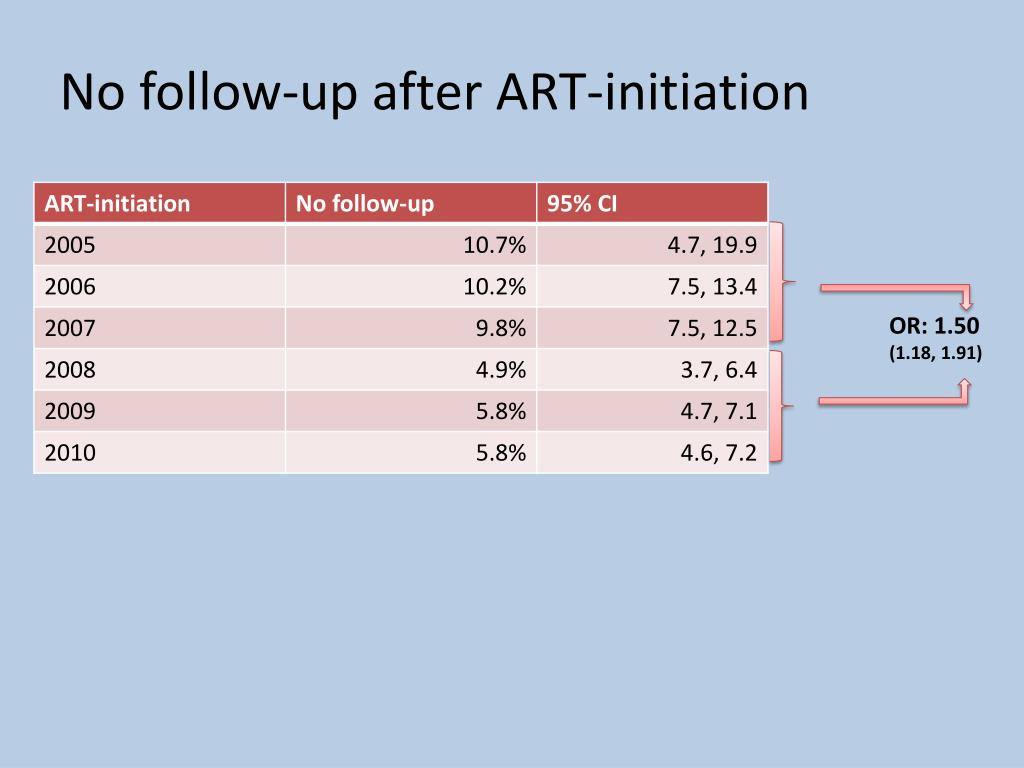 No follow-up after ART-initiation

| ART-initiation | No follow-up | 95% CI |
|---|---|---|
| 2005 | 10.7% | 4.7, 19.9 |
| 2006 | 10.2% | 7.5, 13.4 |
| 2007 | 9.8% | 7.5, 12.5 |
| 2008 | 4.9% | 3.7, 6.4 |
| 2009 | 5.8% | 4.7, 7.1 |
| 2010 | 5.8% | 4.6, 7.2 |

OR: 1.50
(1.18, 1.91)